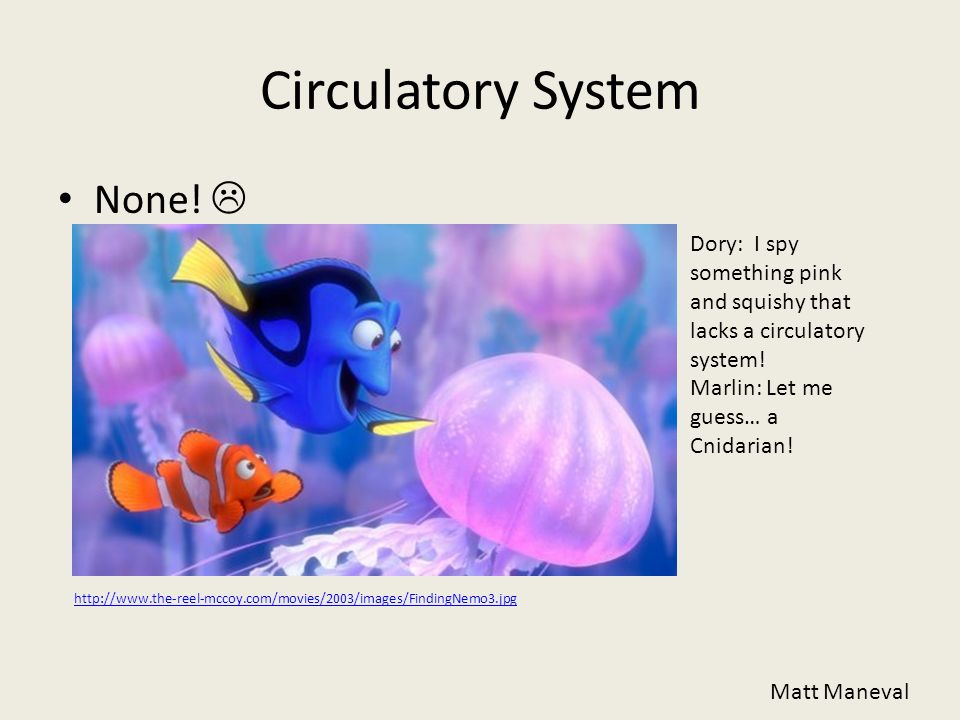 Circulatory System

• None! ☹

Dory: I spy something pink and squishy that lacks a circulatory system!
Marlin: Let me guess… a Cnidarian!

http://www.the-reel-mccoy.com/movies/2003/images/FindingNemo3.jpg

Matt Maneval